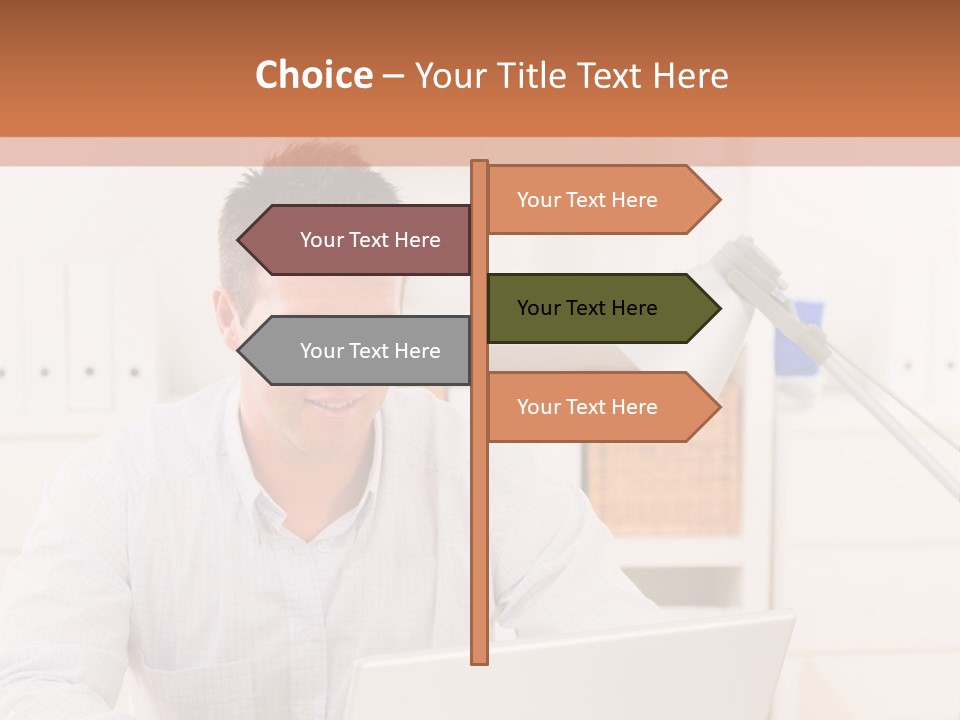 Choice – Your Title Text Here

Your Text Here

Your Text Here

Your Text Here

Your Text Here

Your Text Here